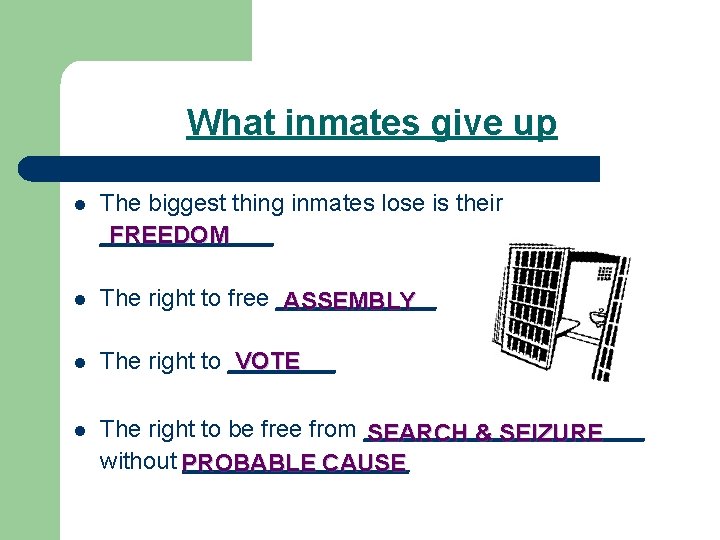 What inmates give up

- The biggest thing inmates lose is their FREEDOM
- The right to free ASSEMBLY
- The right to VOTE
- The right to be free from SEARCH & SEIZURE without PROBABLE CAUSE